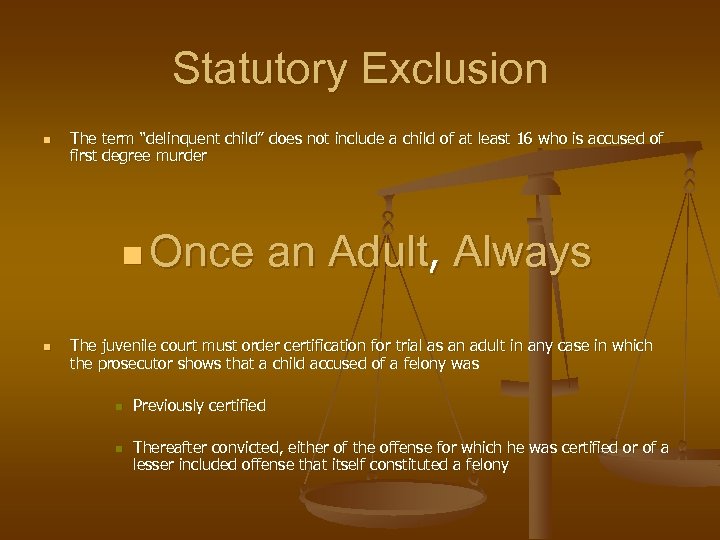 Statutory Exclusion

The term "delinquent child" does not include a child of at least 16 who is accused of first degree murder

Once an Adult, Always

The juvenile court must order certification for trial as an adult in any case in which the prosecutor shows that a child accused of a felony was

Previously certified

Thereafter convicted, either of the offense for which he was certified or of a lesser included offense that itself constituted a felony